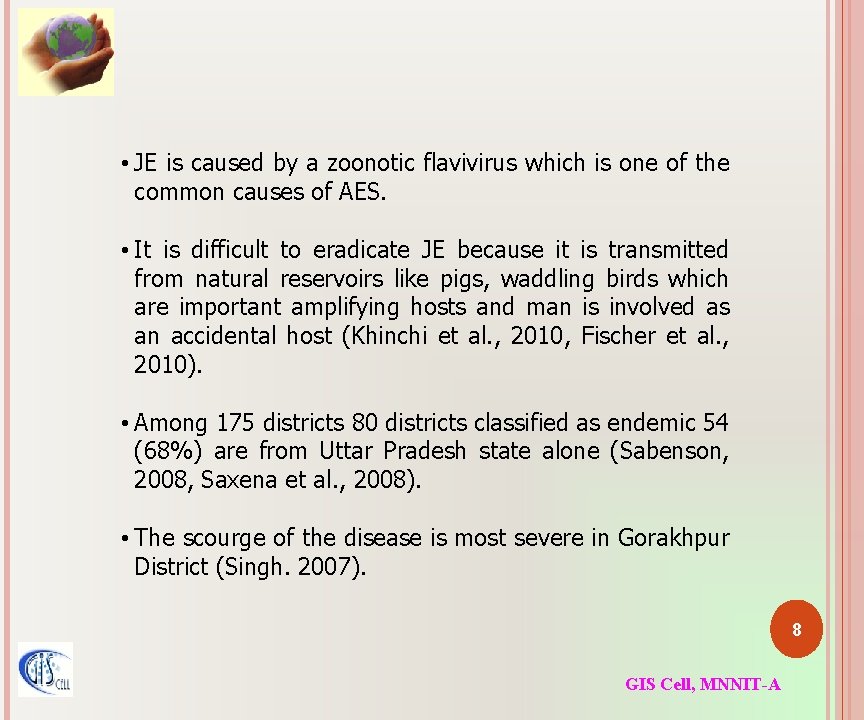 • JE is caused by a zoonotic flavivirus which is one of the common causes of AES.

• It is difficult to eradicate JE because it is transmitted from natural reservoirs like pigs, waddling birds which are important amplifying hosts and man is involved as an accidental host (Khinchi et al., 2010, Fischer et al., 2010).

• Among 175 districts 80 districts classified as endemic 54 (68%) are from Uttar Pradesh state alone (Sabenson, 2008, Saxena et al., 2008).

• The scourge of the disease is most severe in Gorakhpur District (Singh. 2007).

8

GIS CELL

GIS Cell, MNNIT-A